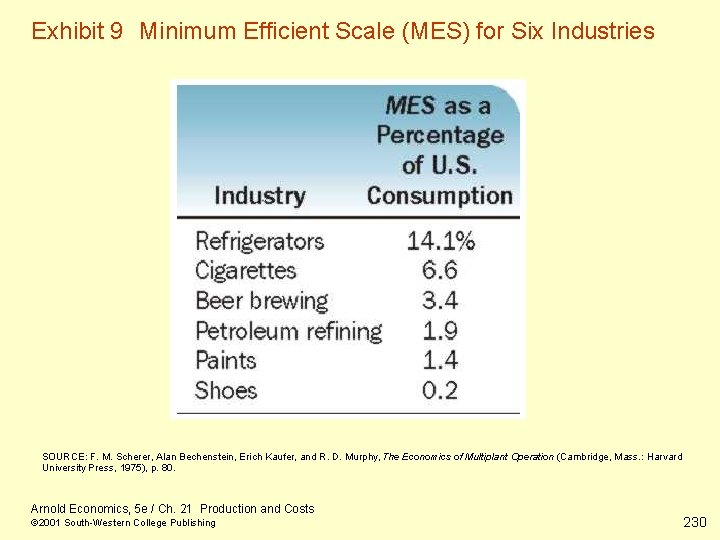 Exhibit 9 Minimum Efficient Scale (MES) for Six Industries

| Industry | MES as a Percentage of U.S. Consumption |
|---|---|
| Refrigerators | 14.1% |
| Cigarettes | 6.6 |
| Beer brewing | 3.4 |
| Petroleum refining | 1.9 |
| Paints | 1.4 |
| Shoes | 0.2 |

SOURCE: F. M. Scherer, Alan Bechenstein, Erich Kaufer, and R. D. Murphy, The Economics of Multiplant Operation (Cambridge, Mass.: Harvard University Press, 1975), p. 80.

Arnold Economics, 5e / Ch. 21 Production and Costs
©2001 South-Western College Publishing

230